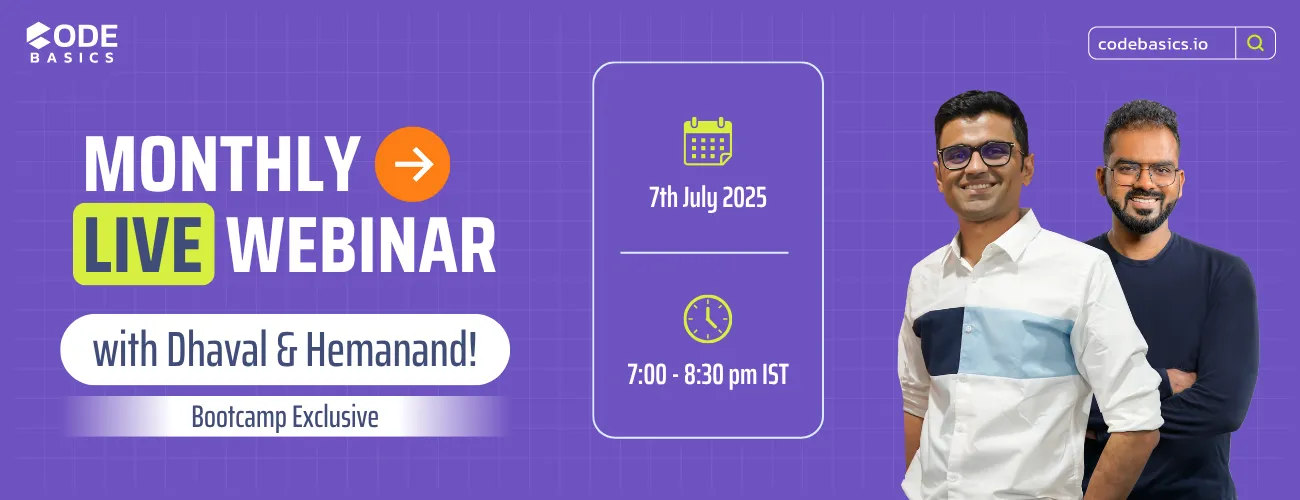 CODE BASICS

codebasics.io

MONTHLY LIVE WEBINAR

with Dhaval & Hemanand!

Bootcamp Exclusive

7th July 2025

7:00 - 8:30 pm IST